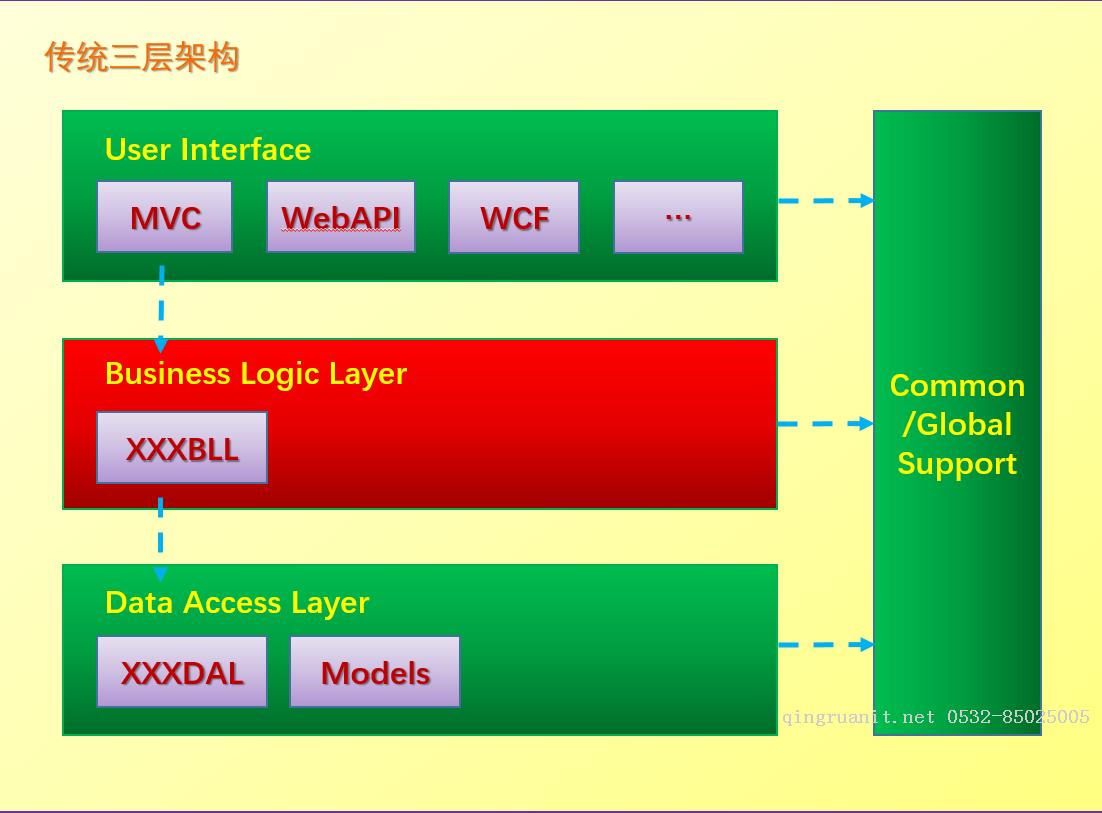 传统三层架构

User Interface

MVC

WebAPI

WCF

…

Business Logic Layer

XXXBLL

Data Access Layer

XXXDAL

Models

Common /Global Support

qingruanit.net 0532-85025005